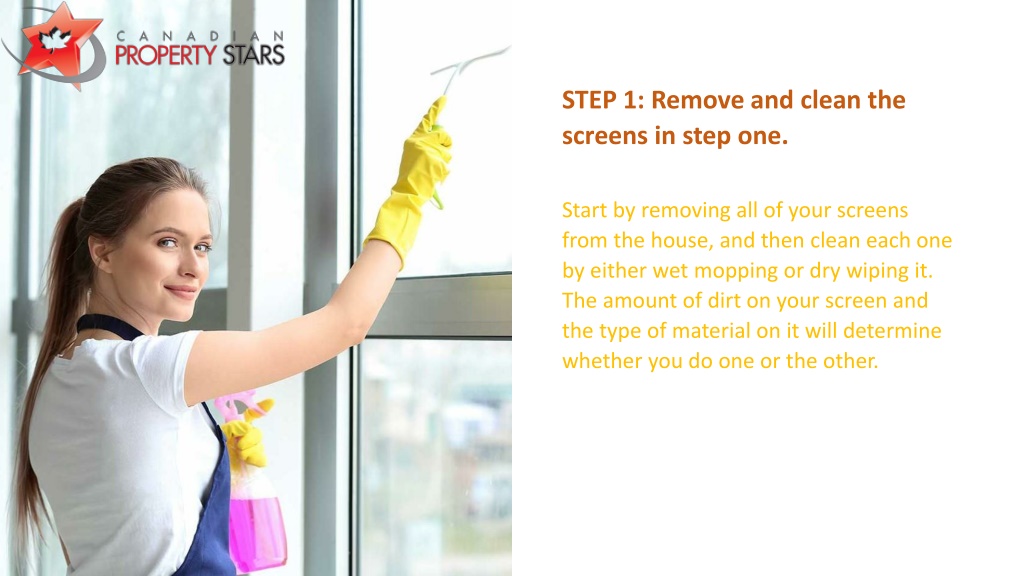 CANADIAN
PROPERTY STARS

STEP 1: Remove and clean the screens in step one.

Start by removing all of your screens from the house, and then clean each one by either wet mopping or dry wiping it. The amount of dirt on your screen and the type of material on it will determine whether you do one or the other.